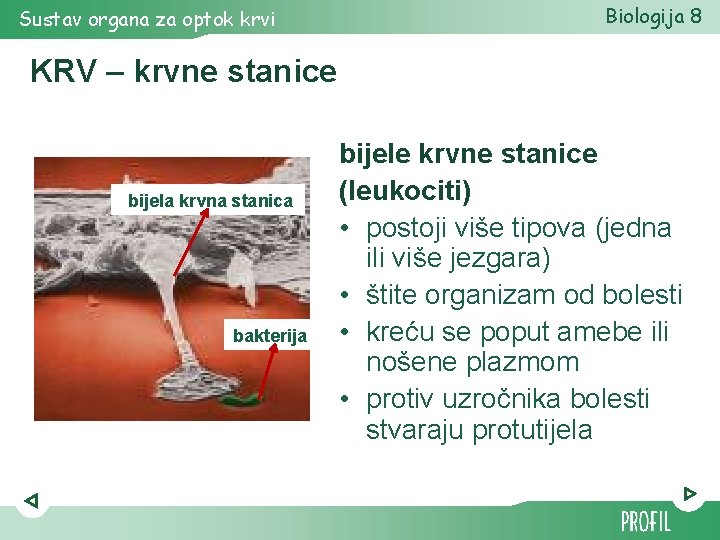 Sustav organa za optok krvi

Biologija 8

KRV – krvne stanice

bijela krvna stanica

bakterija

bijele krvne stanice (leukociti)

• postoji više tipova (jedna ili više jezgara)
• štite organizam od bolesti
• kreću se poput amebe ili nošene plazmom
• protiv uzročnika bolesti stvaraju protutijela

PROFIL